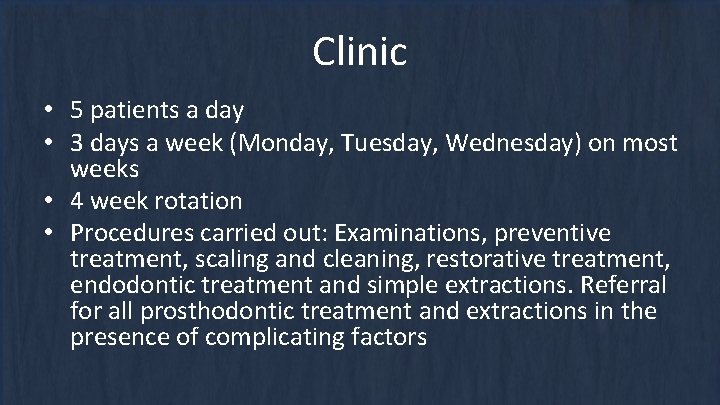 Clinic

• 5 patients a day
• 3 days a week (Monday, Tuesday, Wednesday) on most weeks
• 4 week rotation
• Procedures carried out: Examinations, preventive treatment, scaling and cleaning, restorative treatment, endodontic treatment and simple extractions. Referral for all prosthodontic treatment and extractions in the presence of complicating factors